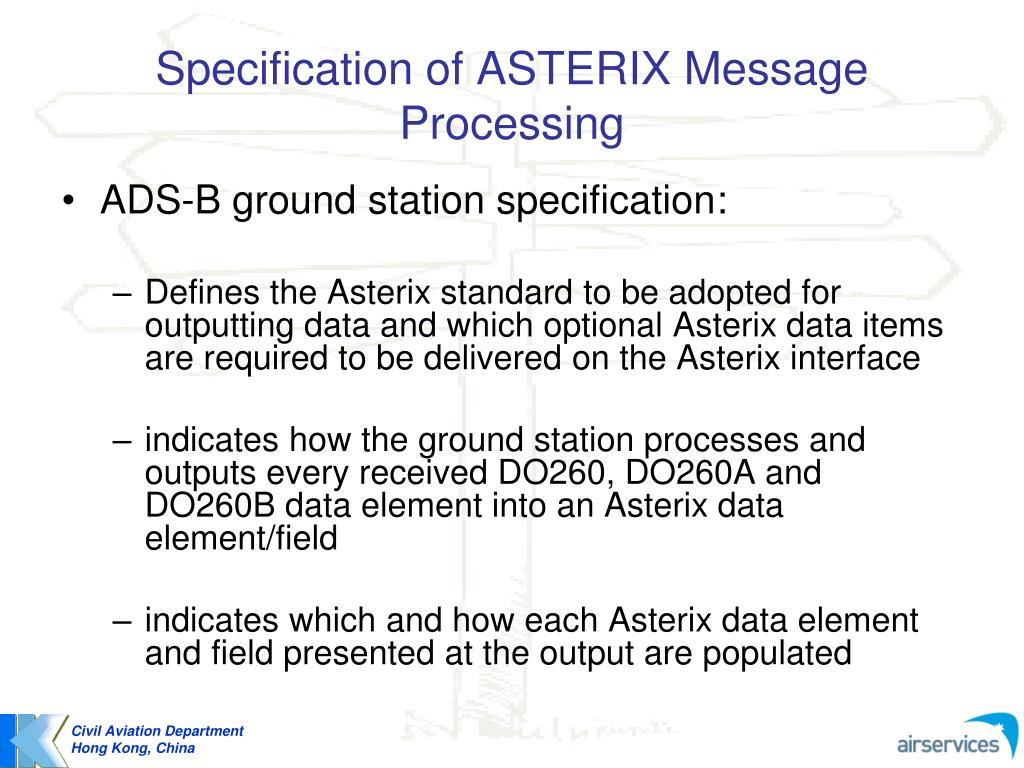 Specification of ASTERIX Message Processing

• ADS-B ground station specification:

– Defines the Asterix standard to be adopted for outputting data and which optional Asterix data items are required to be delivered on the Asterix interface

– indicates how the ground station processes and outputs every received DO260, DO260A and DO260B data element into an Asterix data element/field

– indicates which and how each Asterix data element and field presented at the output are populated

Civil Aviation Department
Hong Kong, China

airservices